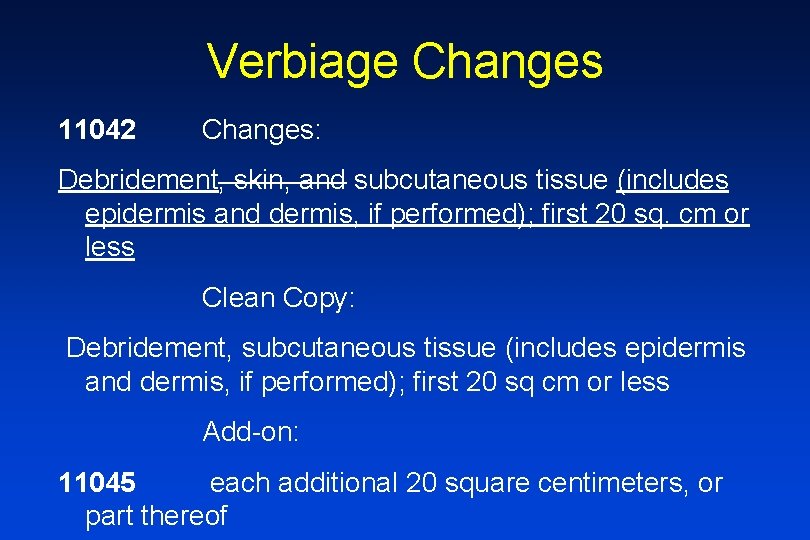 Verbiage Changes

11042 Changes:

Debridement, skin, and subcutaneous tissue (includes epidermis and dermis, if performed); first 20 sq. cm or less

Clean Copy:

Debridement, subcutaneous tissue (includes epidermis and dermis, if performed); first 20 sq cm or less

Add-on:

11045 each additional 20 square centimeters, or part thereof